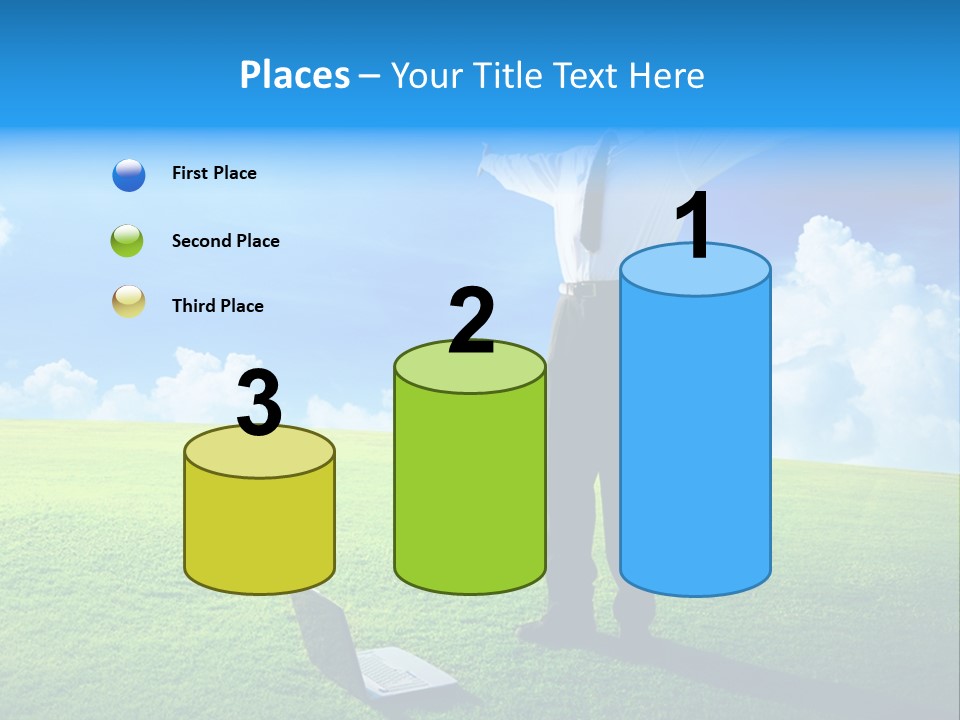 Places – Your Title Text Here

First Place

Second Place

Third Place

3

2

1